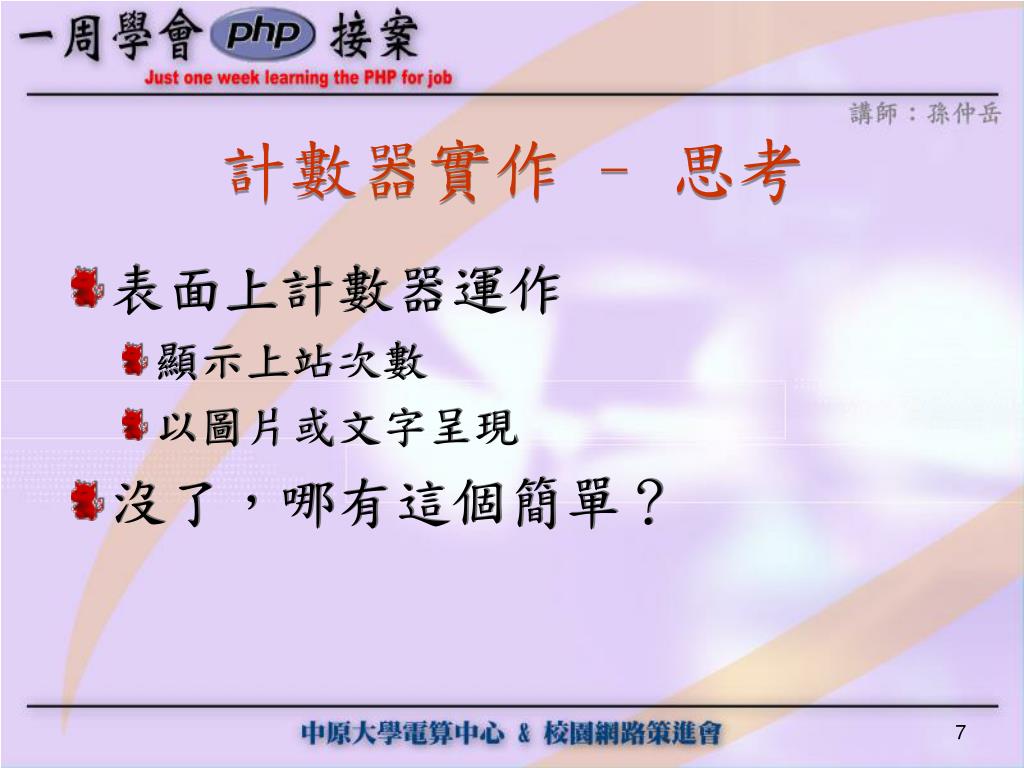 一周學會 php 接案
Just one week learning the PHP for job

講師：孫仲岳

計數器實作 － 思考

表面上計數器運作

顯示上站次數

以圖片或文字呈現

沒了，哪有這個簡單？

中原大學電算中心 & 校園網路策進會

7